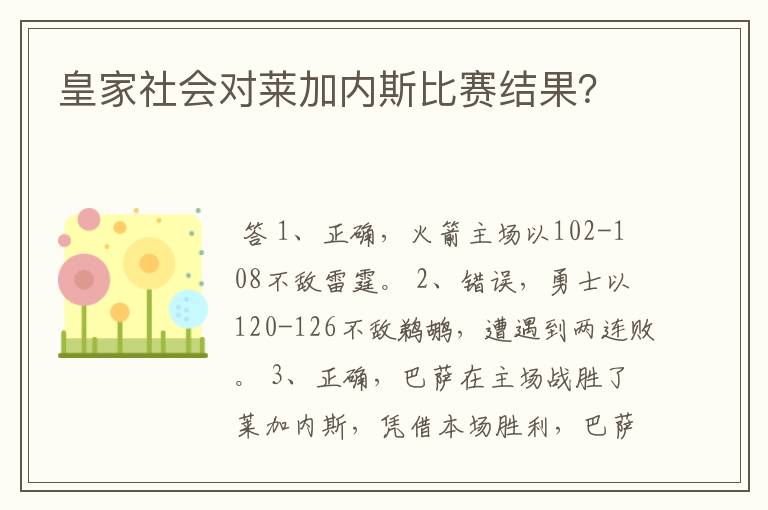 皇家社会对莱加内斯比赛结果?

答 1、正确，火箭主场以102-108不敌雷霆。 2、错误，勇士以120-126不敌鹈鹕，遭遇到两连败。 3、正确，巴萨在主场战胜了莱加内斯，凭借本场胜利，巴萨